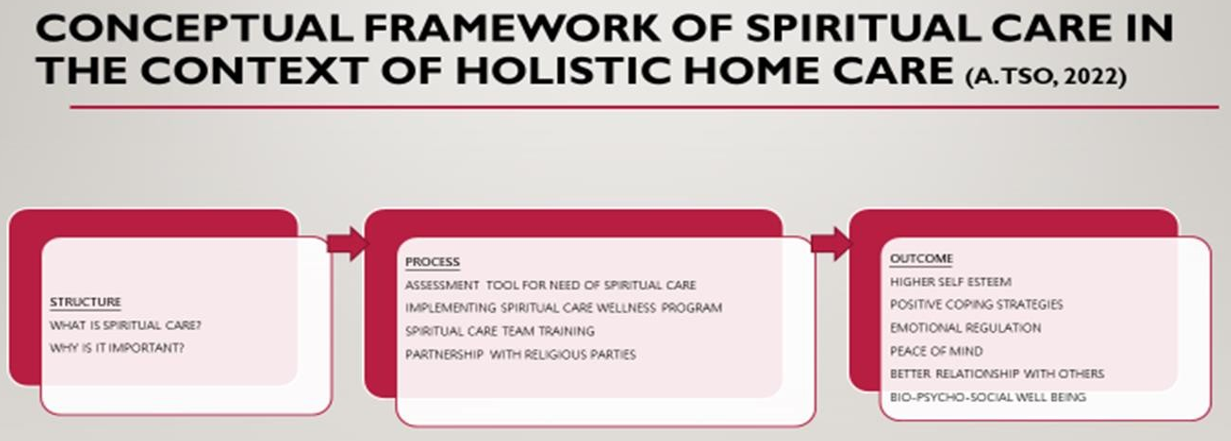 CONCEPTUAL FRAMEWORK OF SPIRITUAL CARE IN THE CONTEXT OF HOLISTIC HOME CARE (A. TSO, 2022)

STRUCTURE
WHAT IS SPIRITUAL CARE?
WHY IS IT IMPORTANT?

PROCESS
ASSESSMENT TOOL FOR NEED OF SPIRITUAL CARE
IMPLEMENTING SPIRITUAL CARE WELLNESS PROGRAM
SPIRITUAL CARE TEAM TRAINING
PARTNERSHIP WITH RELIGIOUS PARTIES

OUTCOME
HIGHER SELF ESTEEM
POSITIVE COPING STRATEGIES
EMOTIONAL REGULATION
PEACE OF MIND
BETTER RELATIONSHIP WITH OTHERS
BIO-PSYCHO-SOCIAL WELL BEING